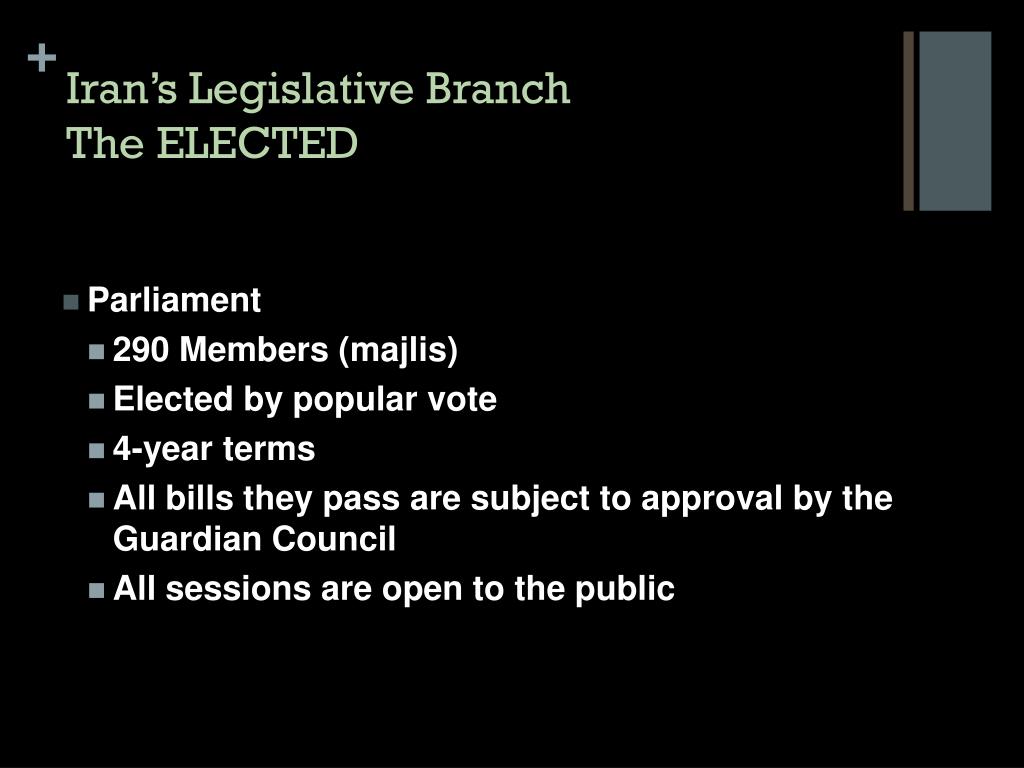 +
Iran's Legislative Branch
The ELECTED

• Parliament
• 290 Members (majlis)
• Elected by popular vote
• 4-year terms
• All bills they pass are subject to approval by the Guardian Council
• All sessions are open to the public